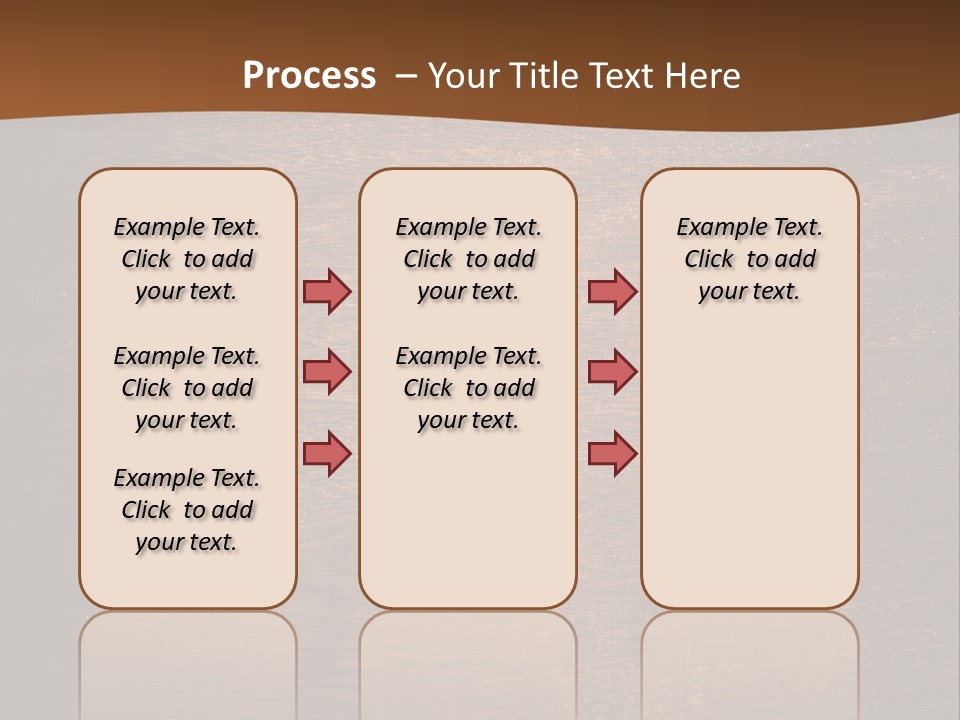 Process – Your Title Text Here

Example Text. Click to add your text.

Example Text. Click to add your text.

Example Text. Click to add your text.

Example Text. Click to add your text.

Example Text. Click to add your text.

Example Text. Click to add your text.